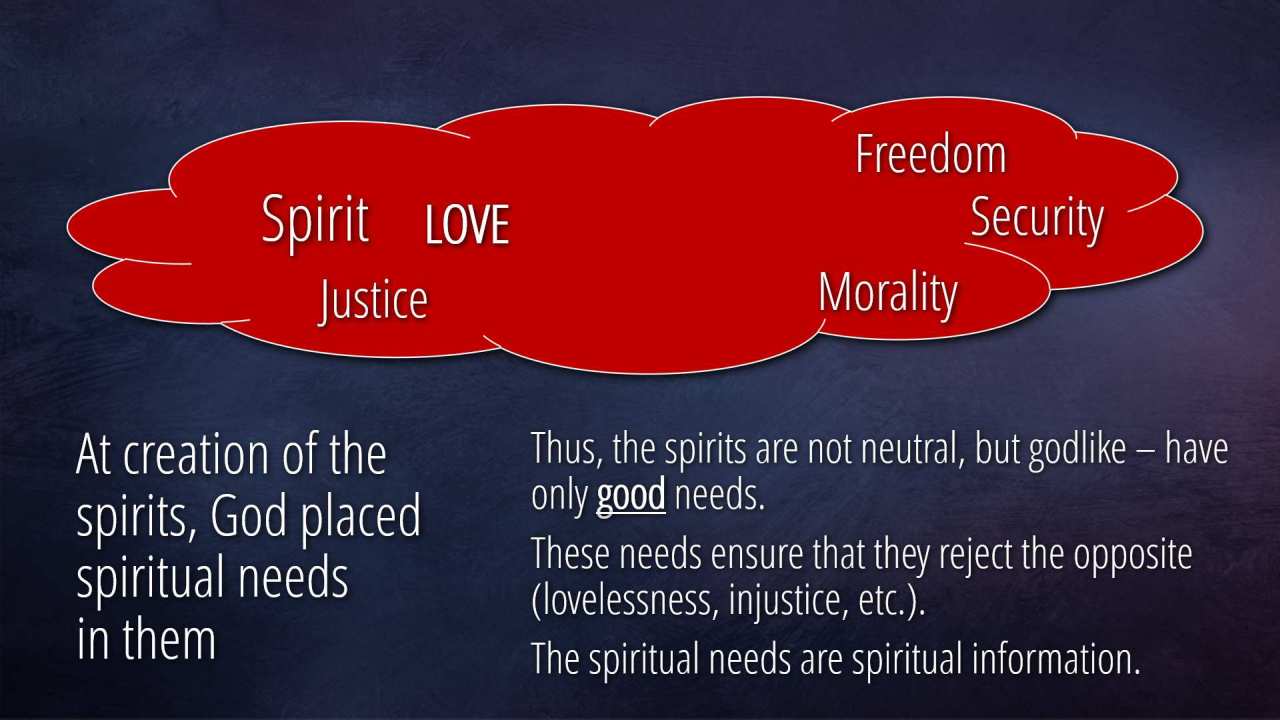 Spirit LOVE
Justice
Freedom
Security
Morality

At creation of the spirits, God placed spiritual needs in them

Thus, the spirits are not neutral, but godlike – have only good needs.

These needs ensure that they reject the opposite (lovelessness, injustice, etc.).

The spiritual needs are spiritual information.